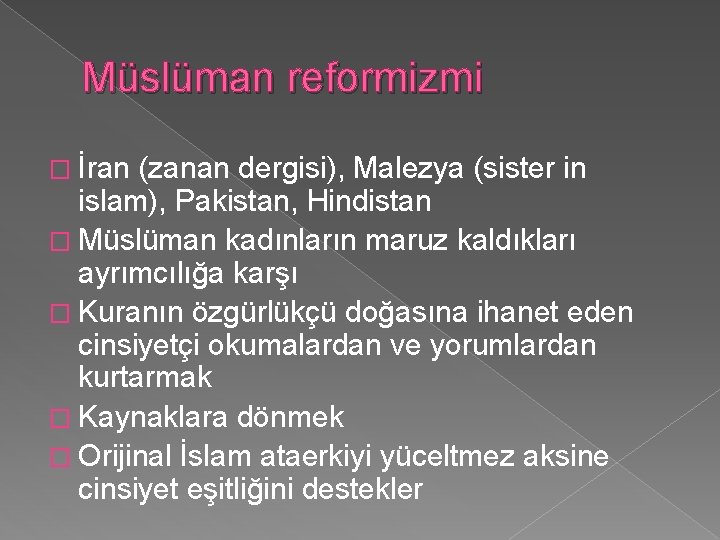 Müslüman reformizmi

İran (zanan dergisi), Malezya (sister in islam), Pakistan, Hindistan
Müslüman kadınların maruz kaldıkları ayrımcılığa karşı
Kuranın özgürlükçü doğasına ihanet eden cinsiyetçi okumalardan ve yorumlardan kurtarmak
Kaynaklara dönmek
Orijinal İslam ataerkiyi yüceltmez aksine cinsiyet eşitliğini destekler